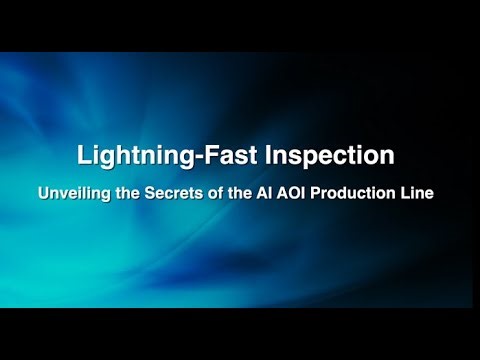 Lightning-Fast Inspection

Unveiling the Secrets of the AI AOI Production Line